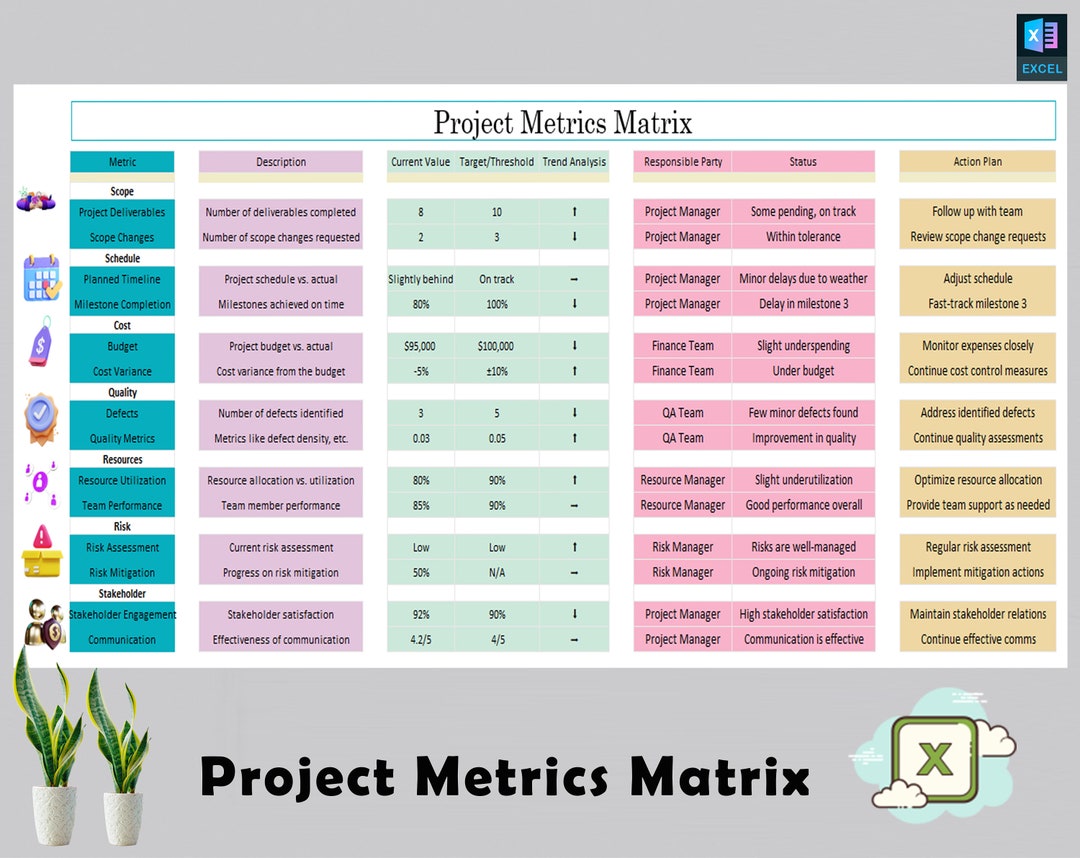 EXCEL

Project Metrics Matrix

| Metric | Description | Current Value | Target/Threshold | Trend Analysis | Responsible Party | Status | Action Plan |
|---|---|---|---|---|---|---|---|
| Scope | | | | | | | |
| Project Deliverables | Number of deliverables completed | 8 | 10 | ↑ | Project Manager | Some pending, on track | Follow up with team |
| Scope Changes | Number of scope changes requested | 2 | 3 | ↓ | Project Manager | Within tolerance | Review scope change requests |
| Schedule | | | | | | | |
| Planned Timeline | Project schedule vs. actual | Slightly behind | On track | → | Project Manager | Minor delays due to weather | Adjust schedule |
| Milestone Completion | Milestones achieved on time | 80% | 100% | ↓ | Project Manager | Delay in milestone 3 | Fast-track milestone 3 |
| Cost | | | | | | | |
| Budget | Project budget vs. actual | $95,000 | $100,000 | ↓ | Finance Team | Slight underspending | Monitor expenses closely |
| Cost Variance | Cost variance from the budget | -5% | ±10% | ↑ | Finance Team | Under budget | Continue cost control measures |
| Quality | | | | | | | |
| Defects | Number of defects identified | 3 | 5 | ↓ | QA Team | Few minor defects found | Address identified defects |
| Quality Metrics | Metrics like defect density, etc. | 0.03 | 0.05 | ↑ | QA Team | Improvement in quality | Continue quality assessments |
| Resources | | | | | | | |
| Resource Utilization | Resource allocation vs. utilization | 80% | 90% | ↑ | Resource Manager | Slight underutilization | Optimize resource allocation |
| Team Performance | Team member performance | 85% | 90% | → | Resource Manager | Good performance overall | Provide team support as needed |
| Risk | | | | | | | |
| Risk Assessment | Current risk assessment | Low | Low | ↑ | Risk Manager | Risks are well-managed | Regular risk assessment |
| Risk Mitigation | Progress on risk mitigation | 50% | N/A | → | Risk Manager | Ongoing risk mitigation | Implement mitigation actions |
| Stakeholder | | | | | | | |
| Stakeholder Engagement | Stakeholder satisfaction | 92% | 90% | ↓ | Project Manager | High stakeholder satisfaction | Maintain stakeholder relations |
| Communication | Effectiveness of communication | 4.2/5 | 4/5 | → | Project Manager | Communication is effective | Continue effective comms |

Project Metrics Matrix